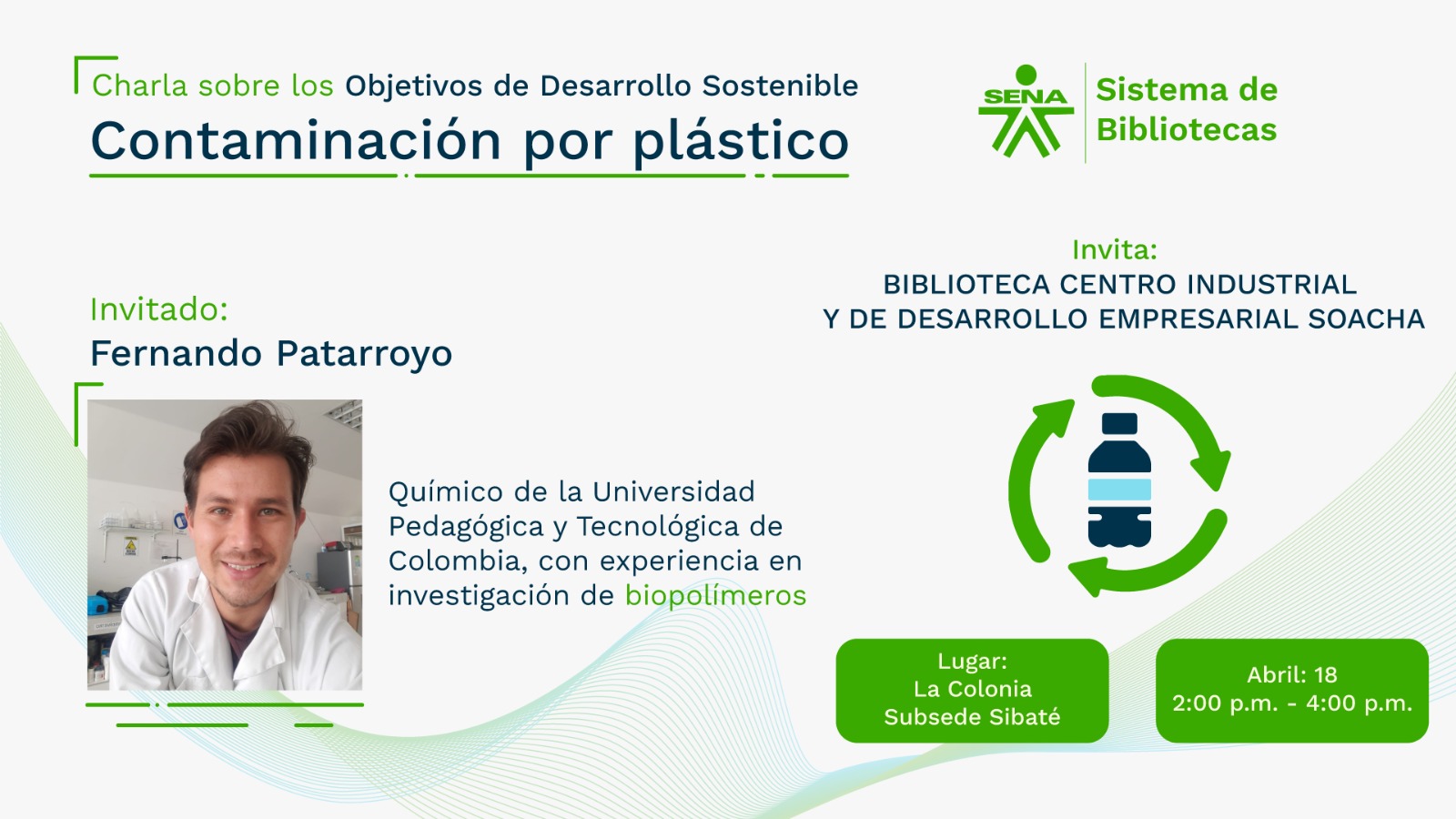 Charla sobre los Objetivos de Desarrollo Sostenible
Contaminación por plástico

SENA
Sistema de Bibliotecas

Invita:
BIBLIOTECA CENTRO INDUSTRIAL
Y DE DESARROLLO EMPRESARIAL SOACHA

Invitado:
Fernando Patarroyo

Químico de la Universidad Pedagógica y Tecnológica de Colombia, con experiencia en investigación de biopolímeros

Lugar:
La Colonia
Subsede Sibaté

Abril: 18
2:00 p.m. - 4:00 p.m.